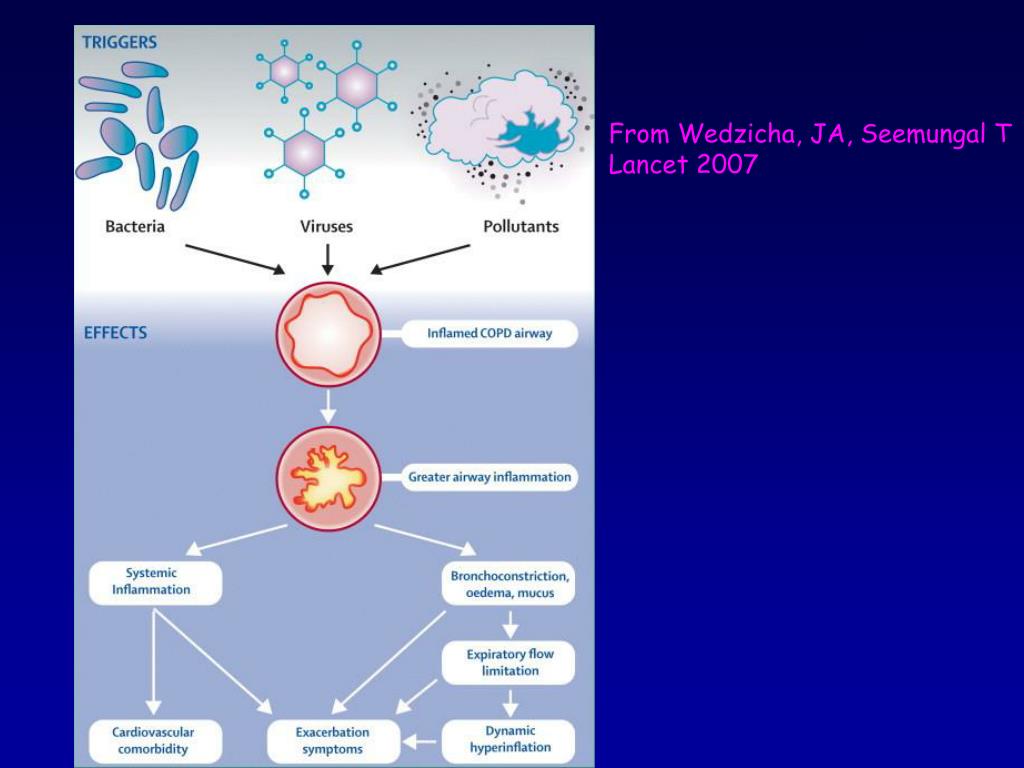 TRIGGERS

Bacteria

Viruses

Pollutants

EFFECTS

Inflamed COPD airway

Greater airway inflammation

Systemic Inflammation

Bronchoconstriction, oedema, mucus

Expiratory flow limitation

Cardiovascular comorbidity

Exacerbation symptoms

Dynamic hyperinflation

From Wedzicha, JA, Seemungal T Lancet 2007